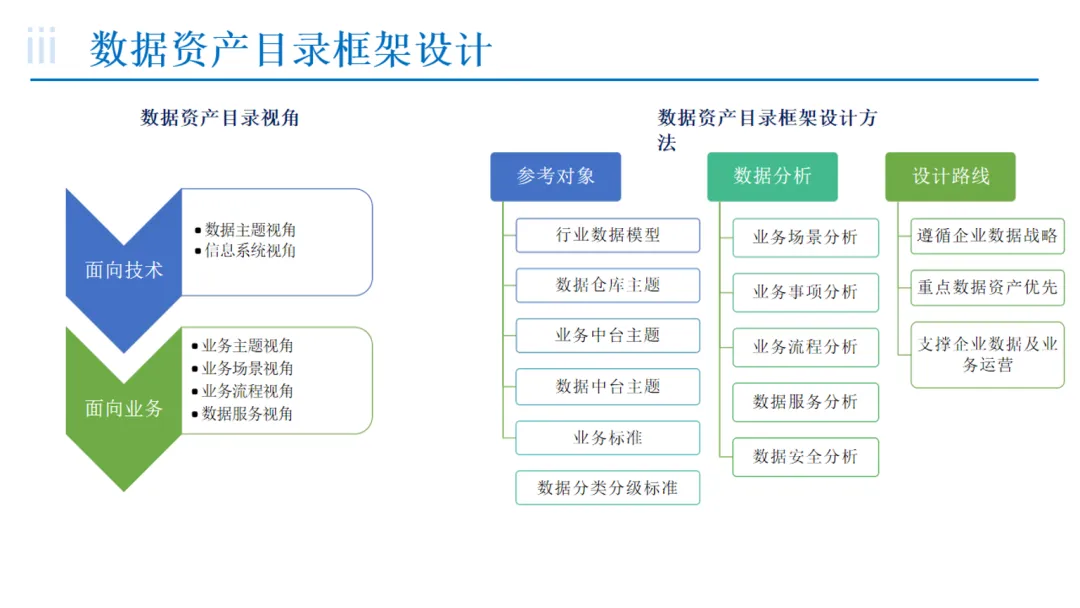 iii 数据资产目录框架设计

数据资产目录视角

面向技术

• 数据主题视角
• 信息系统视角

面向业务

• 业务主题视角
• 业务场景视角
• 业务流程视角
• 数据服务视角

数据资产目录框架设计方法

参考对象

行业数据模型

数据仓库主题

业务中台主题

数据中台主题

业务标准

数据分类分级标准

数据分析

业务场景分析

业务事项分析

业务流程分析

数据服务分析

数据安全分析

设计路线

遵循企业数据战略

重点数据资产优先

支撑企业数据及业务运营